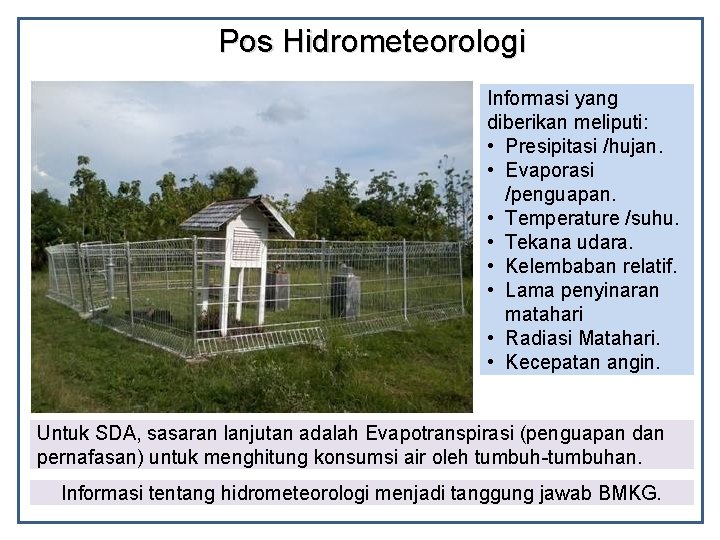 Pos Hidrometeorologi

Informasi yang diberikan meliputi:
• Presipitasi /hujan.
• Evaporasi /penguapan.
• Temperature /suhu.
• Tekana udara.
• Kelembaban relatif.
• Lama penyinaran matahari
• Radiasi Matahari.
• Kecepatan angin.

Untuk SDA, sasaran lanjutan adalah Evapotranspirasi (penguapan dan pernafasan) untuk menghitung konsumsi air oleh tumbuh-tumbuhan.

Informasi tentang hidrometeorologi menjadi tanggung jawab BMKG.